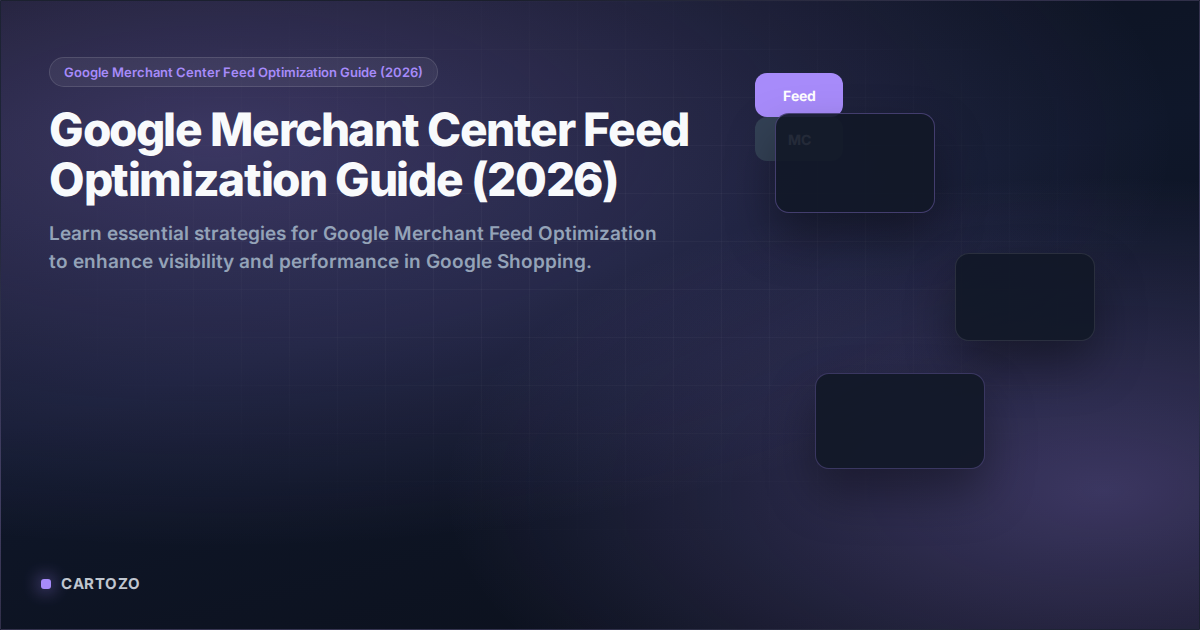 Google Merchant Center Feed Optimization Guide (2026)

Google Merchant Center Feed Optimization Guide (2026)

Learn essential strategies for Google Merchant Feed Optimization to enhance visibility and performance in Google Shopping.

Feed

MC

CARTOZO